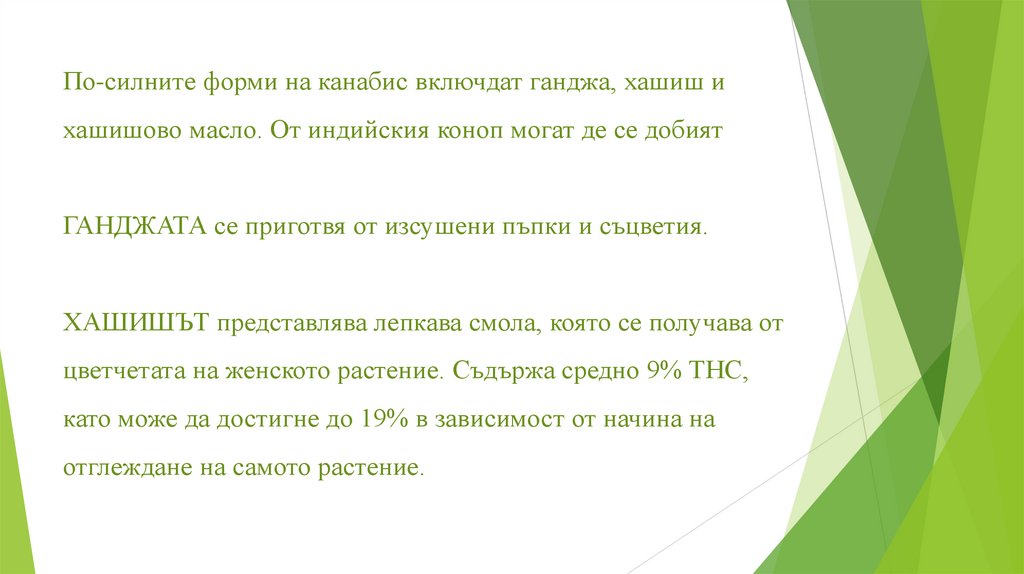 По-силните форми на канабис включдат ганджа, хашиш и хашишово масло. От индийския коноп могат де се добият

ГАНДЖАТА се приготвя от изсушени пъпки и съцветия.

ХАШИШЪТ представлява лепкава смола, която се получава от цветчетата на женското растение. Съдържа средно 9% ТНС, като може да достигне до 19% в зависимост от начина на отглеждане на самото растение.